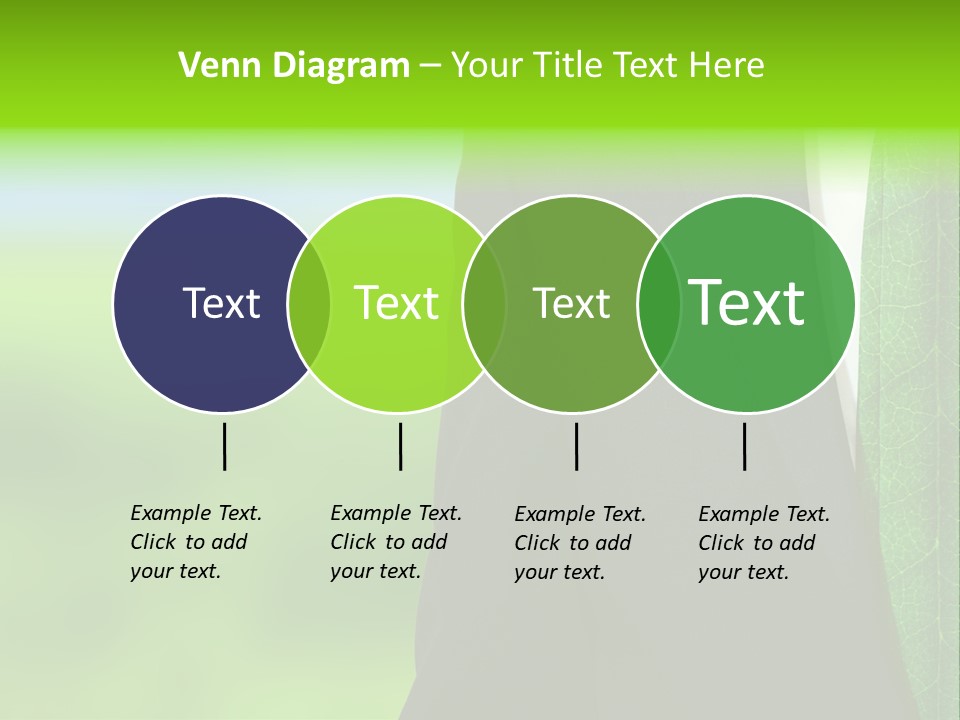 Venn Diagram – Your Title Text Here

Text

Text

Text

Text

Example Text. Click to add your text.

Example Text. Click to add your text.

Example Text. Click to add your text.

Example Text. Click to add your text.